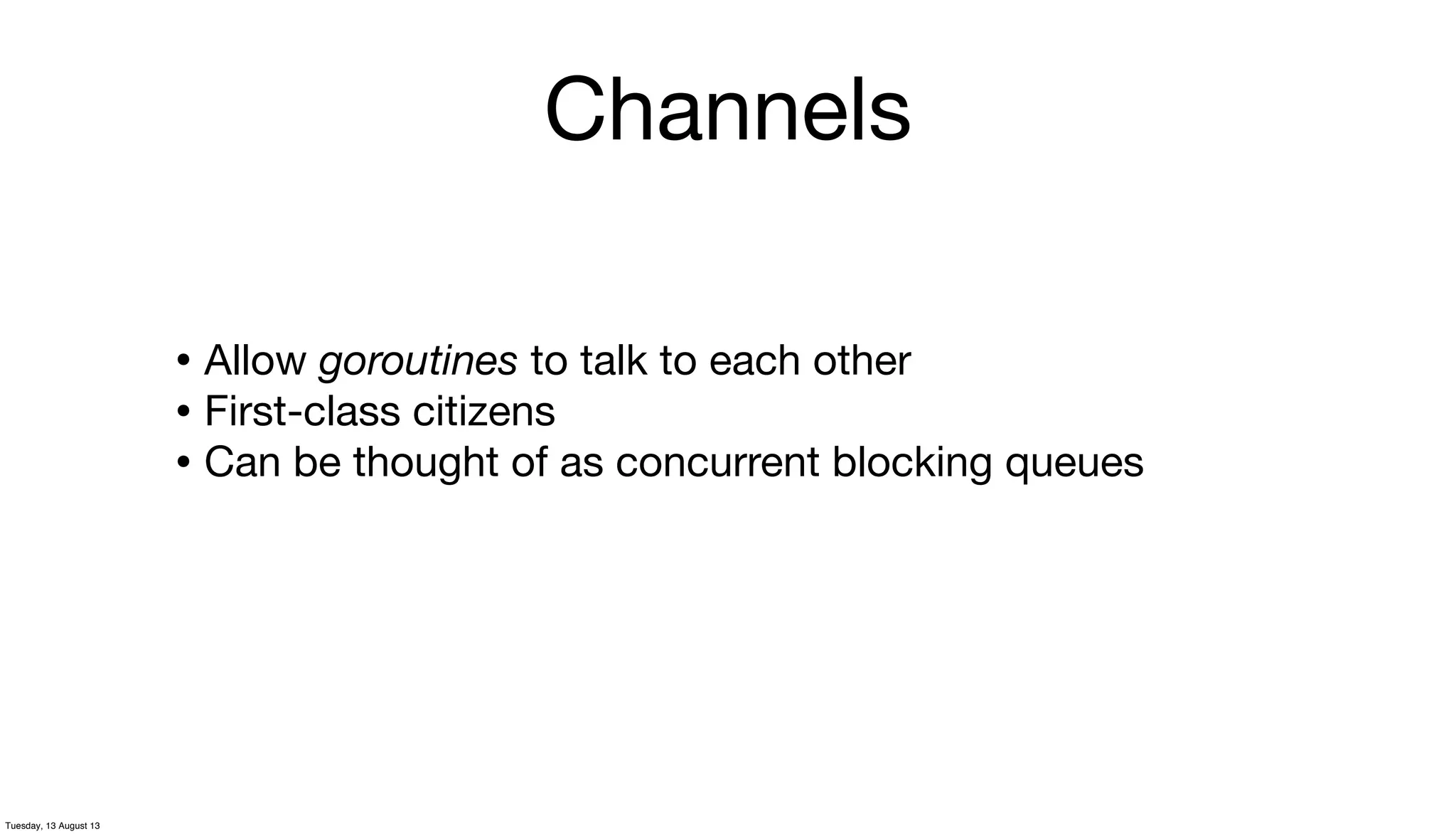 Channels

• Allow goroutines to talk to each other
• First-class citizens
• Can be thought of as concurrent blocking queues

Tuesday, 13 August 13